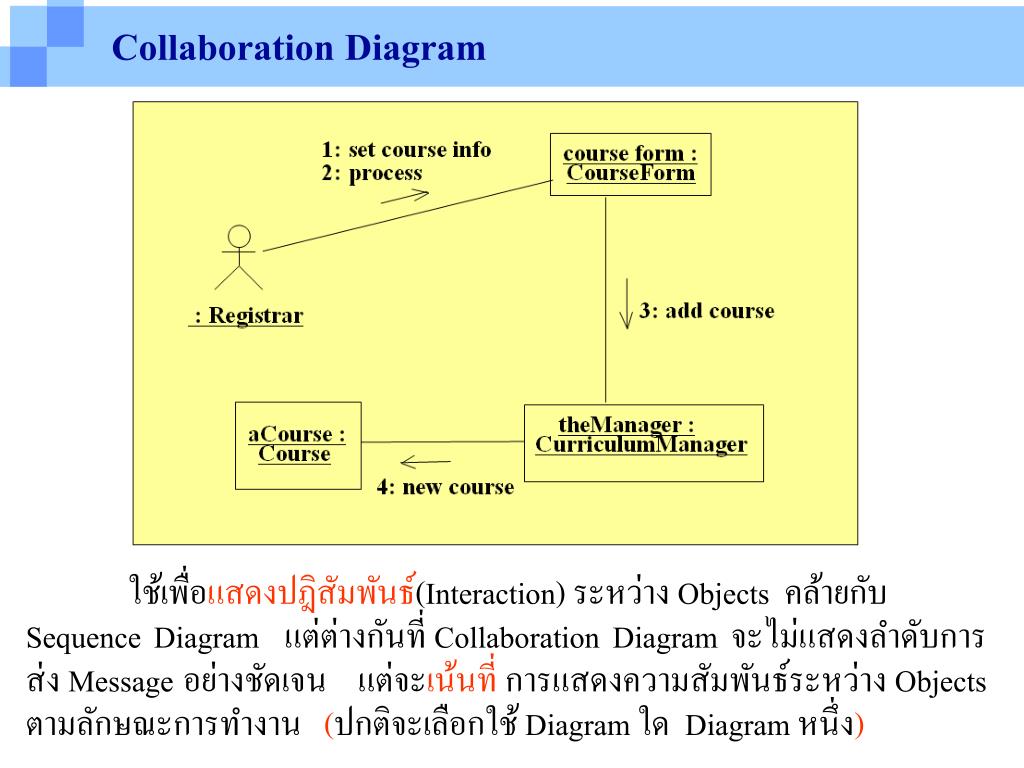 Collaboration Diagram

1: set course info
2: process

course form :
CourseForm

: Registrar

3: add course

aCourse :
Course

theManager :
CurriculumManager

4: new course

ใช้เพื่อแสดงปฏิสัมพันธ์(Interaction) ระหว่าง Objects คล้ายกับ Sequence Diagram แต่ต่างกันที่ Collaboration Diagram จะไม่แสดงลำดับการส่ง Message อย่างชัดเจน แต่จะเน้นที่ การแสดงความสัมพันธ์ระหว่าง Objects ตามลักษณะการทำงาน (ปกติจะเลือกใช้ Diagram ใด Diagram หนึ่ง)